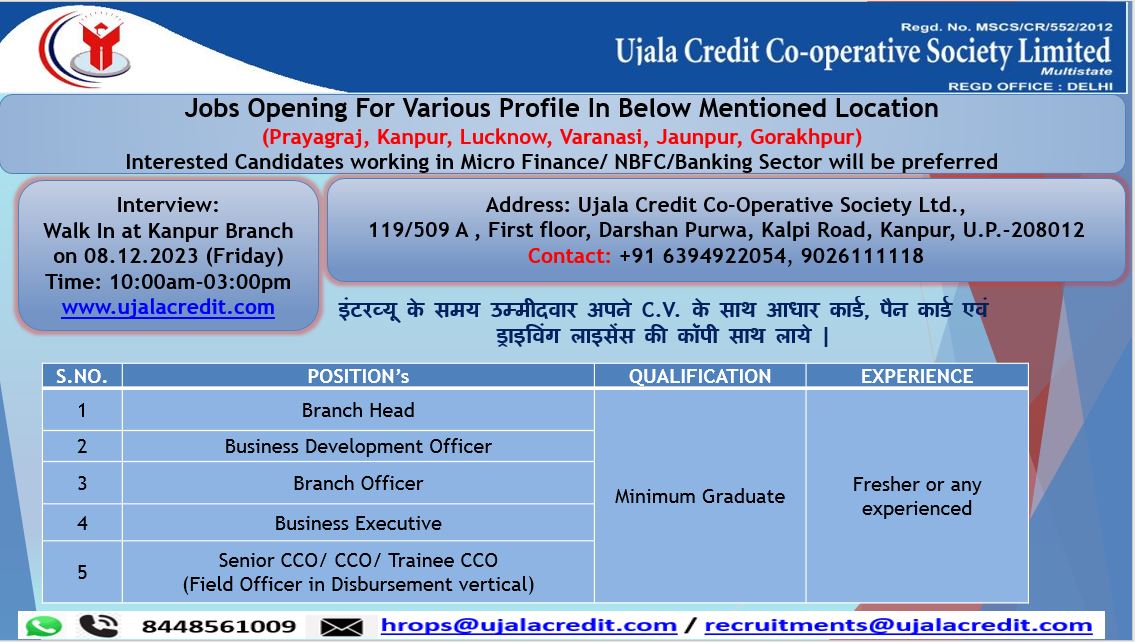 Regd. No. MSCS/CR/552/2012
Ujala Credit Co-operative Society Limited
Multistate
REGD OFFICE : DELHI

Jobs Opening For Various Profile In Below Mentioned Location
(Prayagraj, Kanpur, Lucknow, Varanasi, Jaunpur, Gorakhpur)
Interested Candidates working in Micro Finance/ NBFC/Banking Sector will be preferred

Interview:
Walk In at Kanpur Branch on 08.12.2023 (Friday)
Time: 10:00am-03:00pm
www.ujalacredit.com

Address: Ujala Credit Co-Operative Society Ltd., 119/509 A , First floor, Darshan Purwa, Kalpi Road, Kanpur, U.P.-208012
Contact: +91 6394922054, 9026111118

इंटरव्यू के समय उम्मीदवार अपने C.V. के साथ आधार कार्ड, पैन कार्ड एवं ड्राइविंग लाइसेंस की कॉपी साथ लाये |

| S.NO. | POSITION's | QUALIFICATION | EXPERIENCE |
|---|---|---|---|
| 1 | Branch Head | Minimum Graduate | Fresher or any experienced |
| 2 | Business Development Officer | | |
| 3 | Branch Officer | | |
| 4 | Business Executive | | |
| 5 | Senior CCO/ CCO/ Trainee CCO (Field Officer in Disbursement vertical) | | |

8448561009 hrops@ujalacredit.com / recruitments@ujalacredit.com